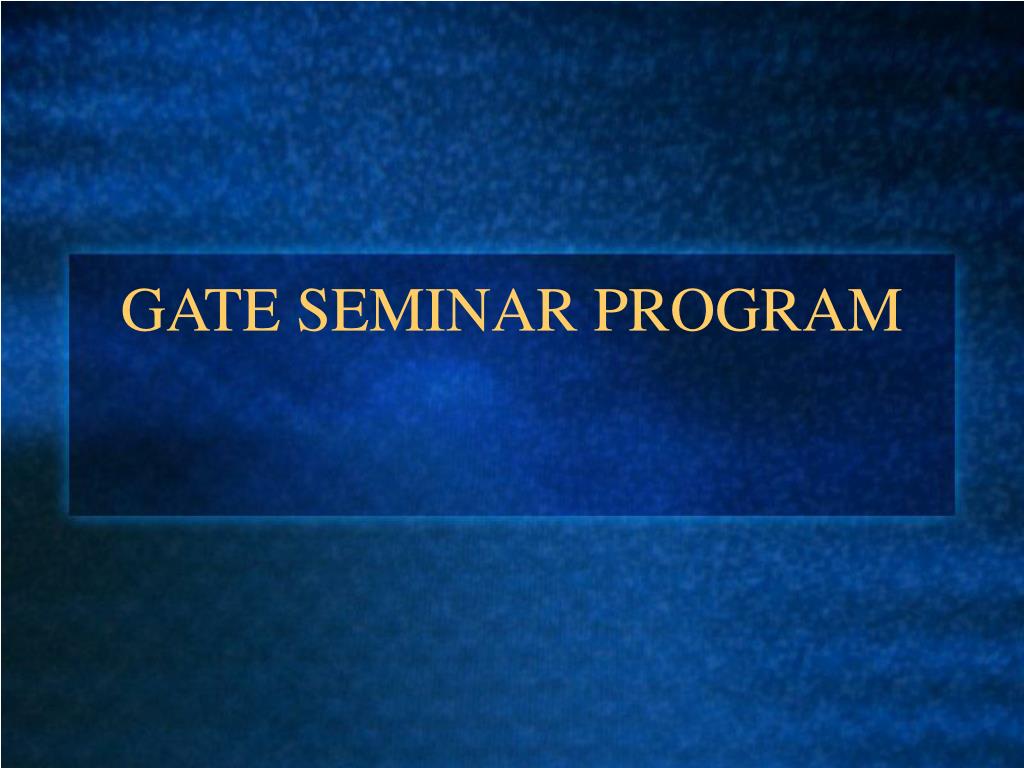 GATE SEMINAR PROGRAM